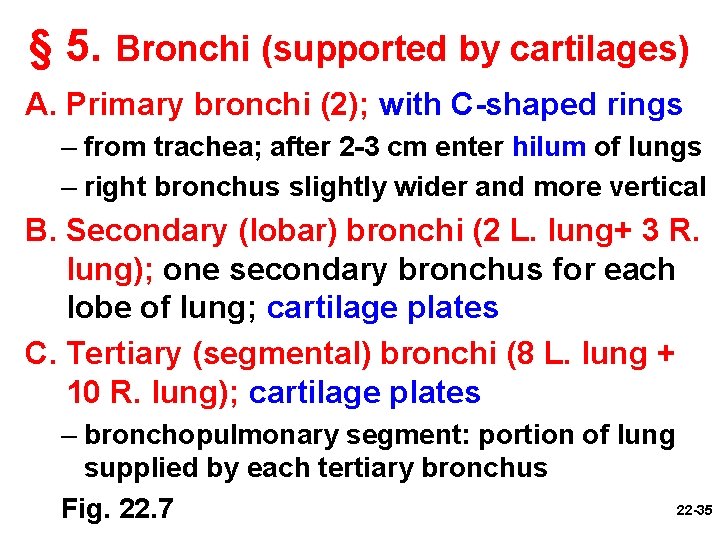 § 5. Bronchi (supported by cartilages)

A. Primary bronchi (2); with C-shaped rings

– from trachea; after 2-3 cm enter hilum of lungs

– right bronchus slightly wider and more vertical

B. Secondary (lobar) bronchi (2 L. lung+ 3 R. lung); one secondary bronchus for each lobe of lung; cartilage plates

C. Tertiary (segmental) bronchi (8 L. lung + 10 R. lung); cartilage plates

– bronchopulmonary segment: portion of lung supplied by each tertiary bronchus

Fig. 22.7

22-35